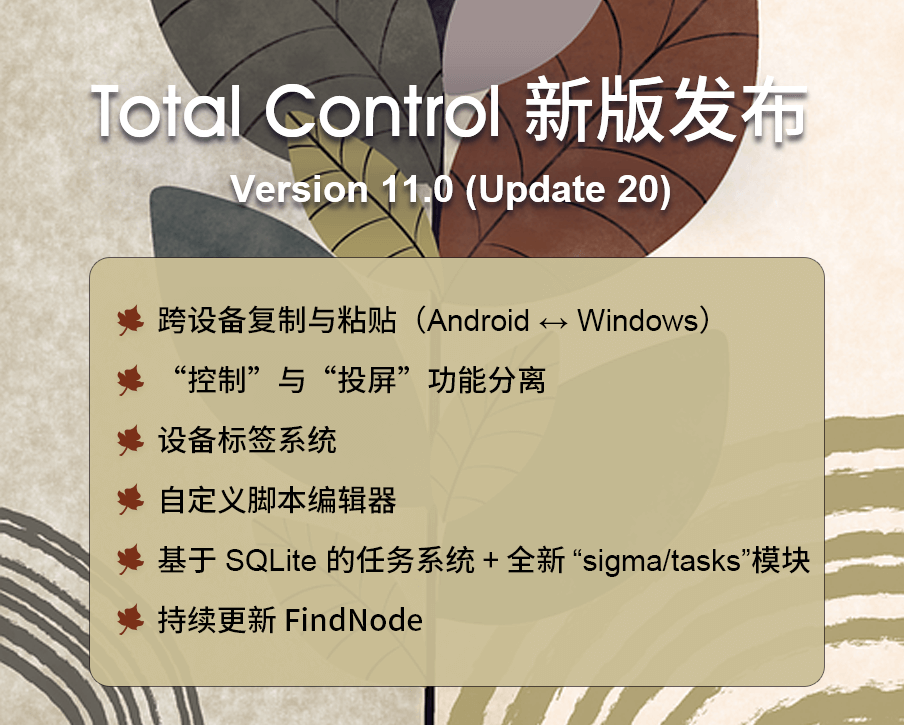 Total Control 新版发布

Version 11.0 (Update 20)

跨设备复制与粘贴（Android ↔ Windows）

“控制”与“投屏”功能分离

设备标签系统

自定义脚本编辑器

基于 SQLite 的任务系统 + 全新 “sigma/tasks”模块

持续更新 FindNode